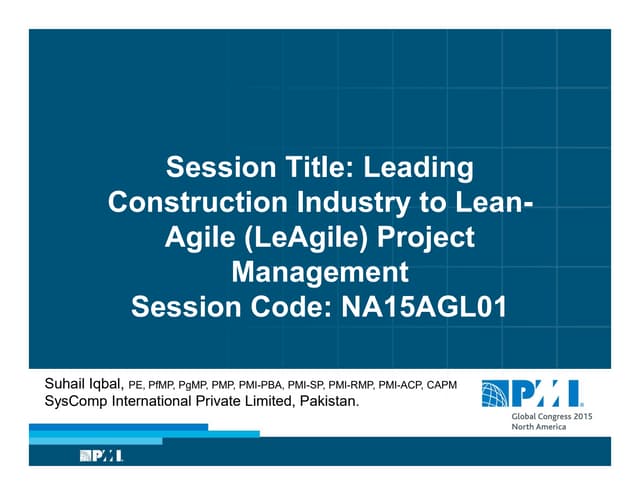 Session Title: Leading Construction Industry to Lean-Agile (LeAgile) Project Management
Session Code: NA15AGL01

Suhail Iqbal, PE, PfMP, PgMP, PMP, PMI-PBA, PMI-SP, PMI-RMP, PMI-ACP, CAPM
SysComp International Private Limited, Pakistan.

PMI
Global Congress 2015
North America

PMI